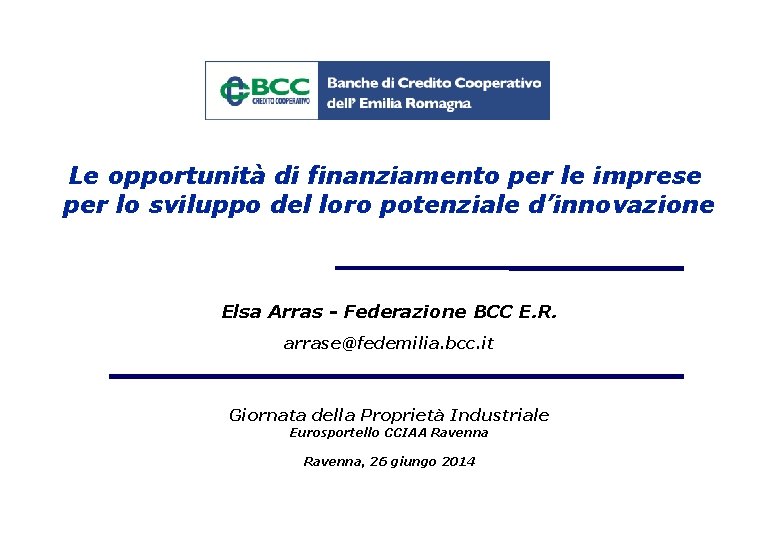 BCC
CREDITO COOPERATIVO
Banche di Credito Cooperativo dell' Emilia Romagna

Le opportunità di finanziamento per le imprese per lo sviluppo del loro potenziale d'innovazione

Elsa Arras - Federazione BCC E.R.
arrase@fedemilia.bcc.it

Giornata della Proprietà Industriale
Eurosportello CCIAA Ravenna

Ravenna, 26 giugno 2014